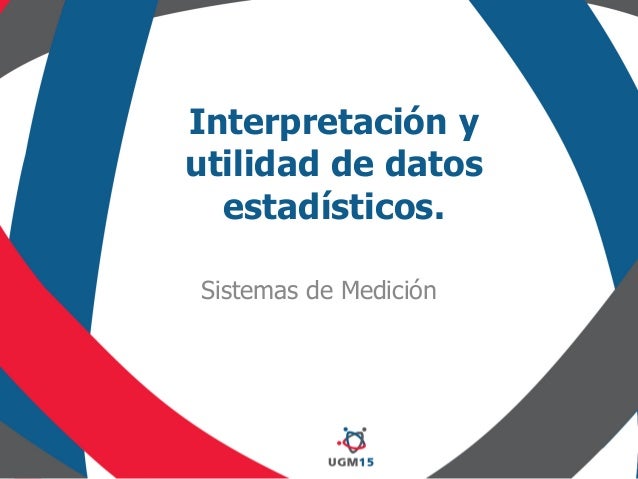 Interpretación y utilidad de datos estadísticos.

Sistemas de Medición

UGM15